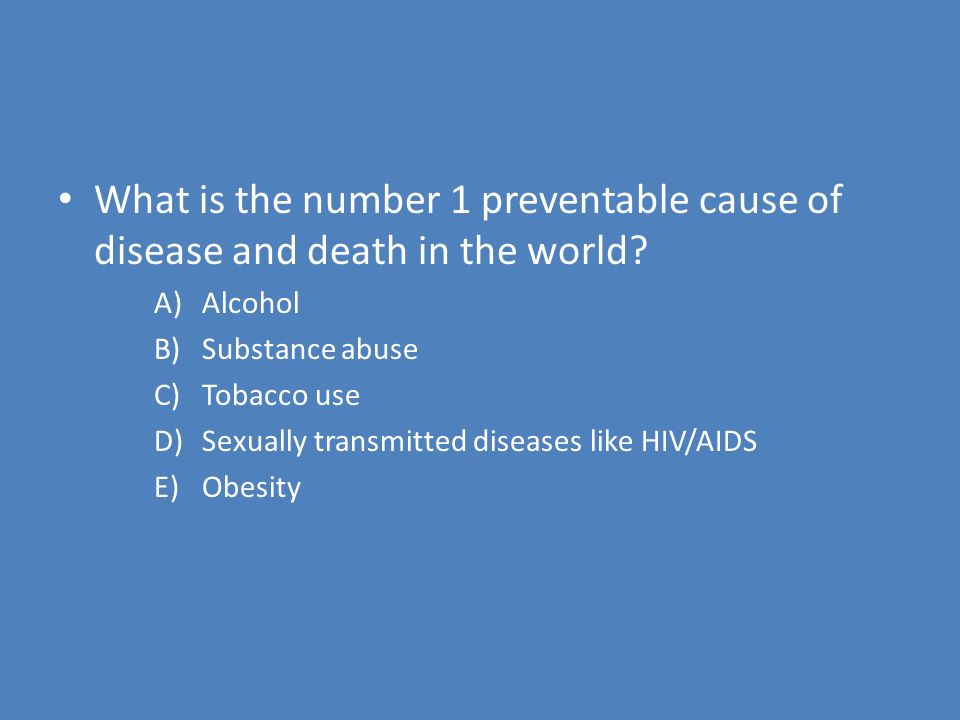 • What is the number 1 preventable cause of disease and death in the world?

A) Alcohol
B) Substance abuse
C) Tobacco use
D) Sexually transmitted diseases like HIV/AIDS
E) Obesity